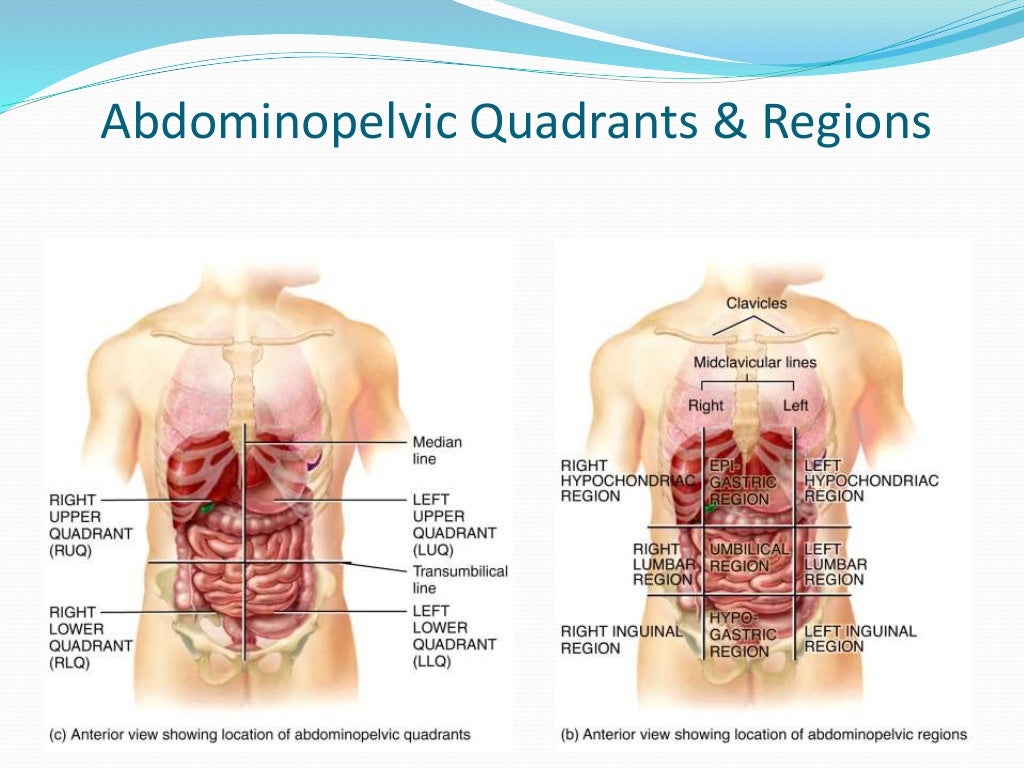 Abdominopelvic Quadrants & Regions

Median line

RIGHT UPPER QUADRANT (RUQ)

LEFT UPPER QUADRANT (LUQ)

Transumbilical line

RIGHT LOWER QUADRANT (RLQ)

LEFT LOWER QUADRANT (LLQ)

(c) Anterior view showing location of abdominopelvic quadrants

Clavicles

Midclavicular lines

Right

Left

RIGHT HYPOCHONDRIAC REGION

EPI-GASTRIC REGION

LEFT HYPOCHONDRIAC REGION

RIGHT LUMBAR REGION

UMBILICAL REGION

LEFT LUMBAR REGION

RIGHT INGUINAL REGION

HYPO-GASTRIC REGION

LEFT INGUINAL REGION

(b) Anterior view showing location of abdominopelvic regions